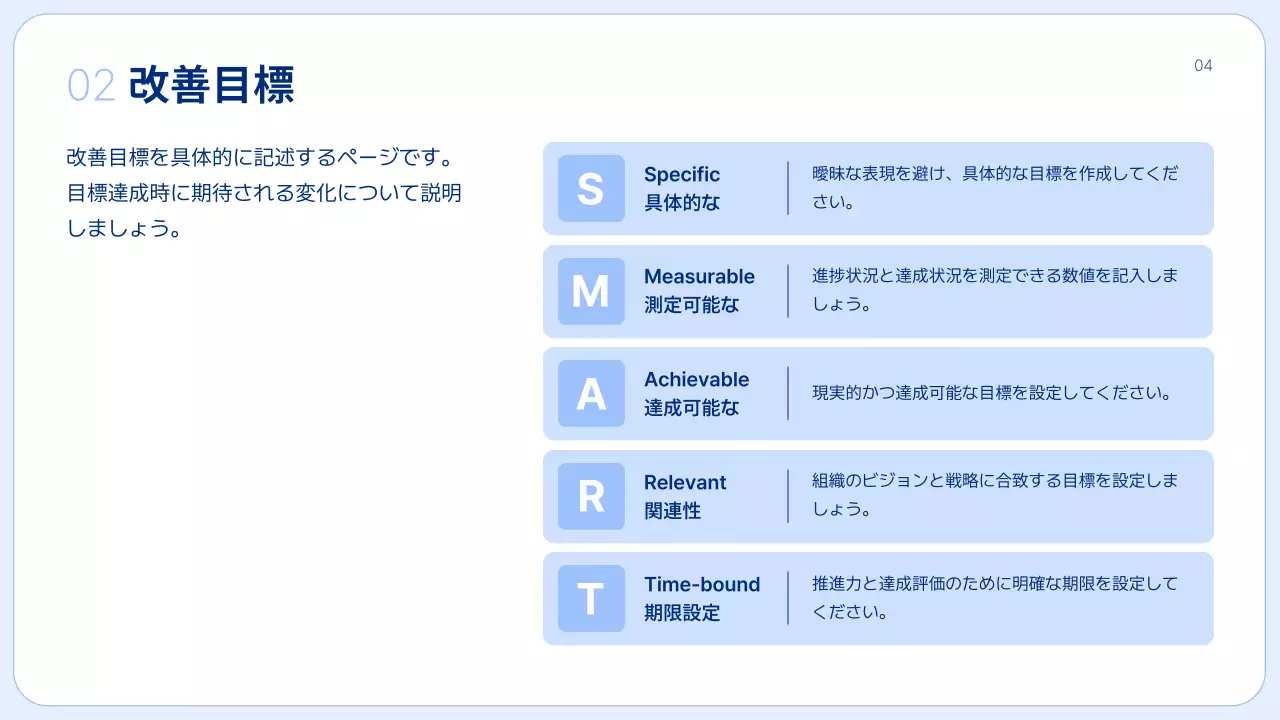 02 改善目標

04

改善目標を具体的に記述するページです。目標達成時に期待される変化について説明しましょう。

S
Specific
具体的な
曖昧な表現を避け、具体的な目標を作成してください。

M
Measurable
測定可能な
進捗状況と達成状況を測定できる数値を記入しましょう。

A
Achievable
達成可能な
現実的かつ達成可能な目標を設定してください。

R
Relevant
関連性
組織のビジョンと戦略に合致する目標を設定しましょう。

T
Time-bound
期限設定
推進力と達成評価のために明確な期限を設定してください。